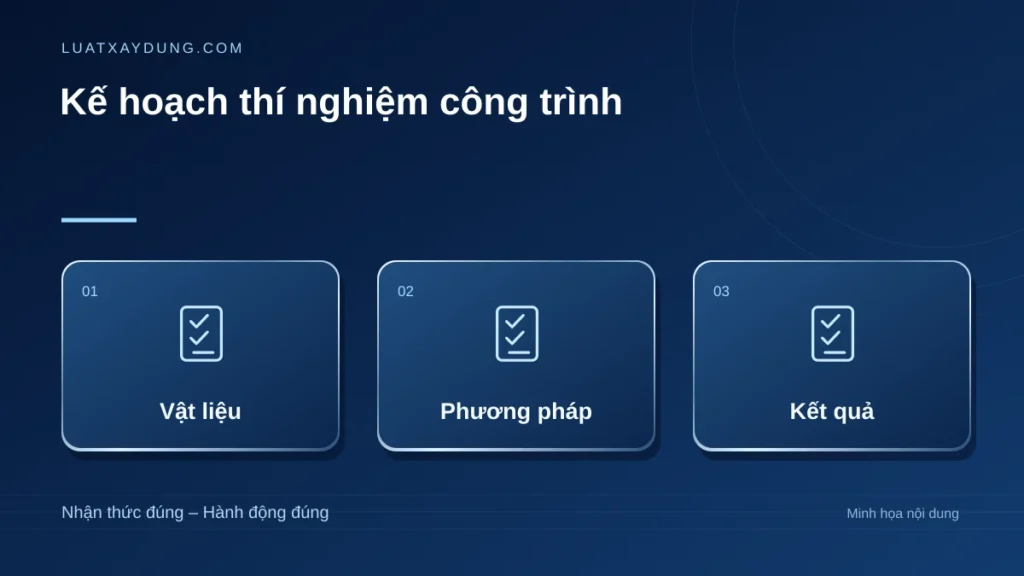 LUATXAYDUNG.COM

Kế hoạch thí nghiệm công trình

01

Vật liệu

02

Phương pháp

03

Kết quả

Nhận thức đúng – Hành động đúng

Minh họa nội dung